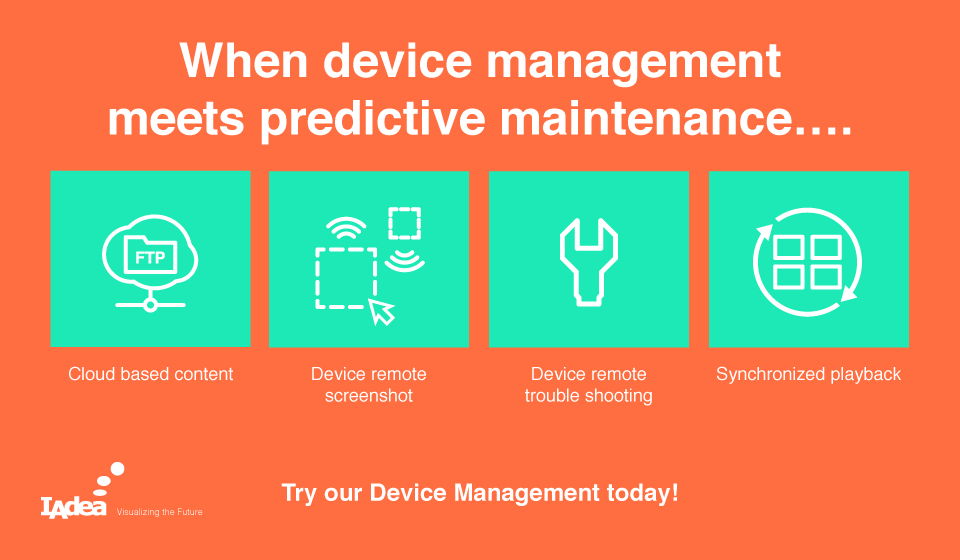 When device management meets predictive maintenance….

FTP

Cloud based content

Device remote screenshot

Device remote trouble shooting

Synchronized playback

IAdea Visualizing the Future

Try our Device Management today!